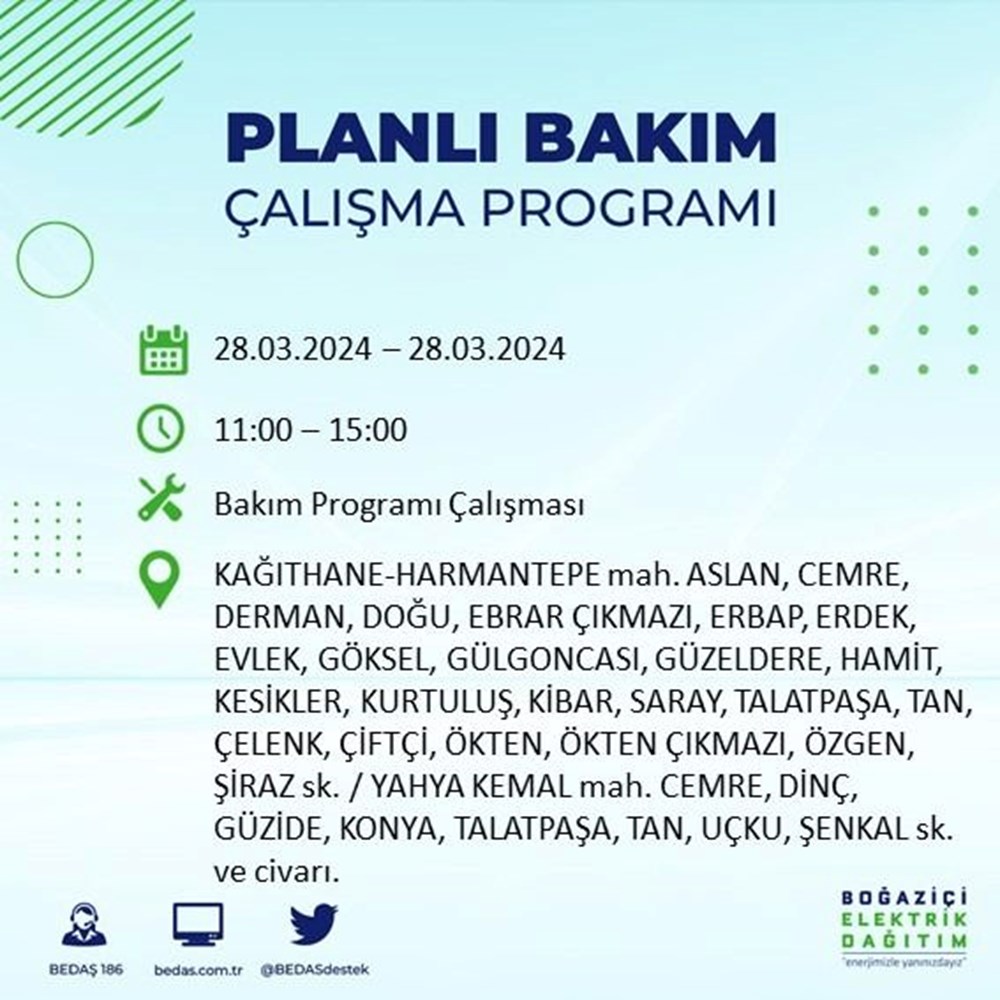 PLANLI BAKIM
ÇALIŞMA PROGRAMI

28.03.2024 – 28.03.2024

11:00 – 15:00

Bakım Programı Çalışması

KAĞITHANE-HARMANTEPE mah. ASLAN, CEMRE, DERMAN, DOĞU, EBRAR ÇIKMAZI, ERBAP, ERDEK, EVLEK, GÖKSEL, GÜLGONCASI, GÜZELDERE, HAMİT, KESİKLER, KURTULUŞ, KİBAR, SARAY, TALATPAŞA, TAN, ÇELENK, ÇİFTÇİ, ÖKTEN, ÖKTEN ÇIKMAZI, ÖZGEN, ŞİRAZ sk. / YAHYA KEMAL mah. CEMRE, DİNÇ, GÜZİDE, KONYA, TALATPAŞA, TAN, UÇKU, ŞENKAL sk. ve civarı.

BEDAŞ 186 bedas.com.tr @BEDASdestek

BOĞAZİÇİ
ELEKTRİK
DAĞITIM
"enerjimizle yanınızdayız"